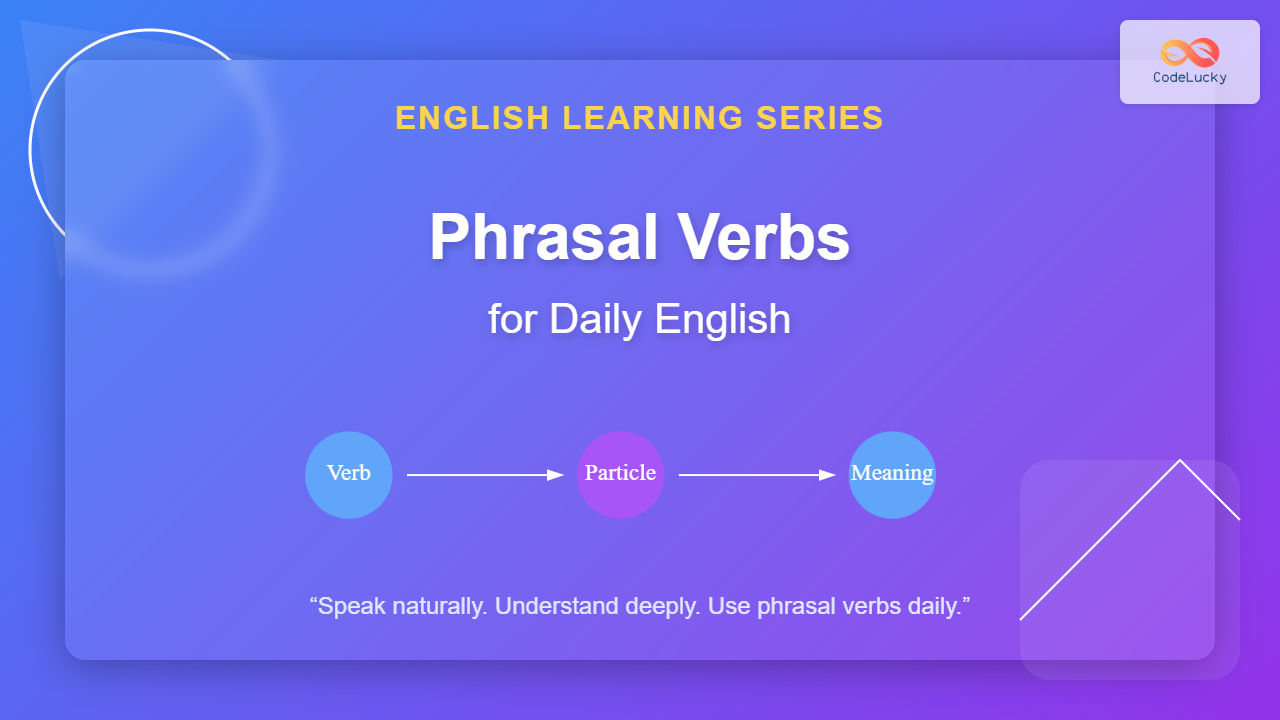 CodeLucky

ENGLISH LEARNING SERIES

Phrasal Verbs

for Daily English

Verb

Particle

Meaning

“Speak naturally. Understand deeply. Use phrasal verbs daily.”